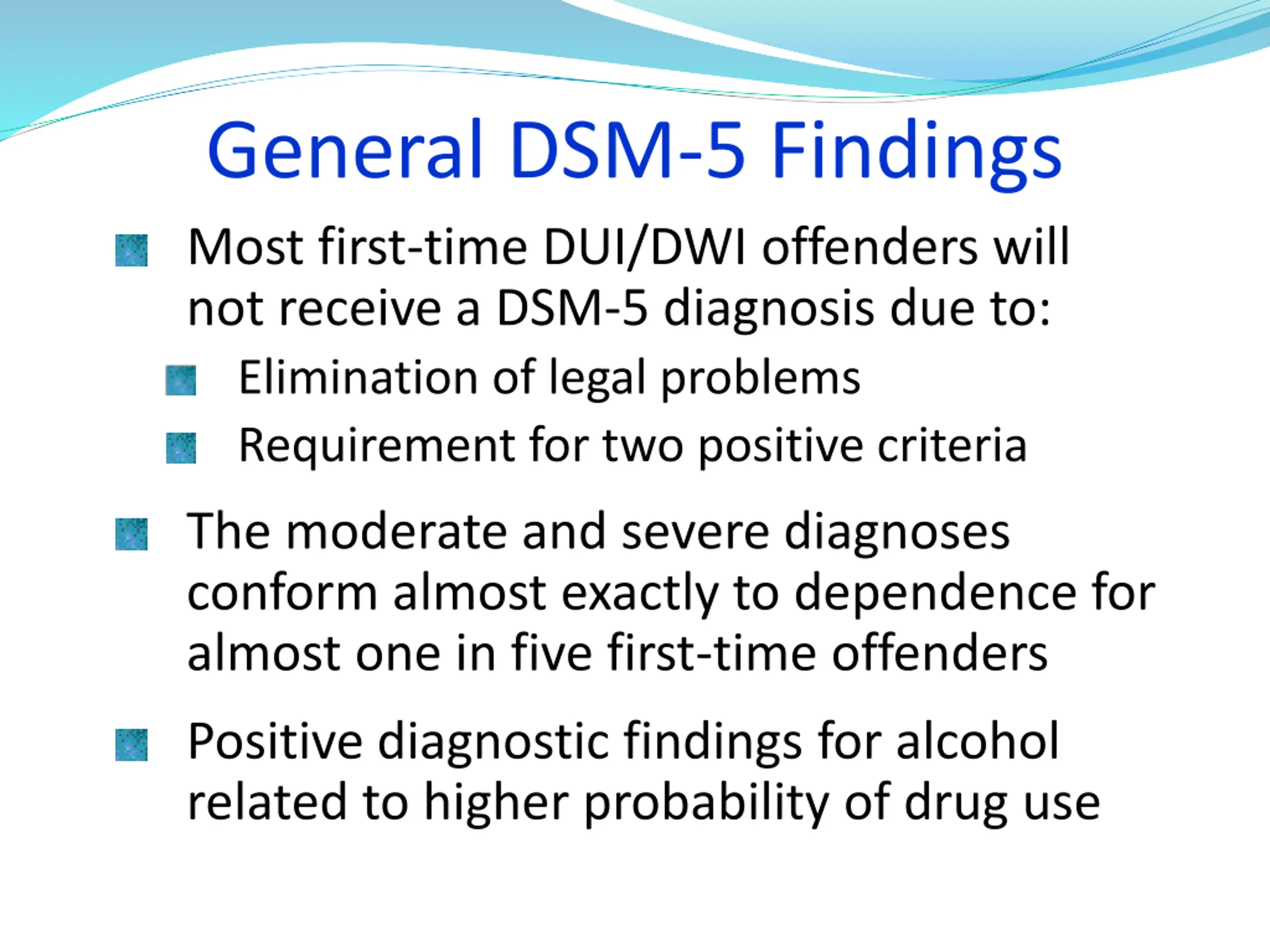 General DSM-5 Findings

Most first-time DUI/DWI offenders will not receive a DSM-5 diagnosis due to:

Elimination of legal problems

Requirement for two positive criteria

The moderate and severe diagnoses conform almost exactly to dependence for almost one in five first-time offenders

Positive diagnostic findings for alcohol related to higher probability of drug use